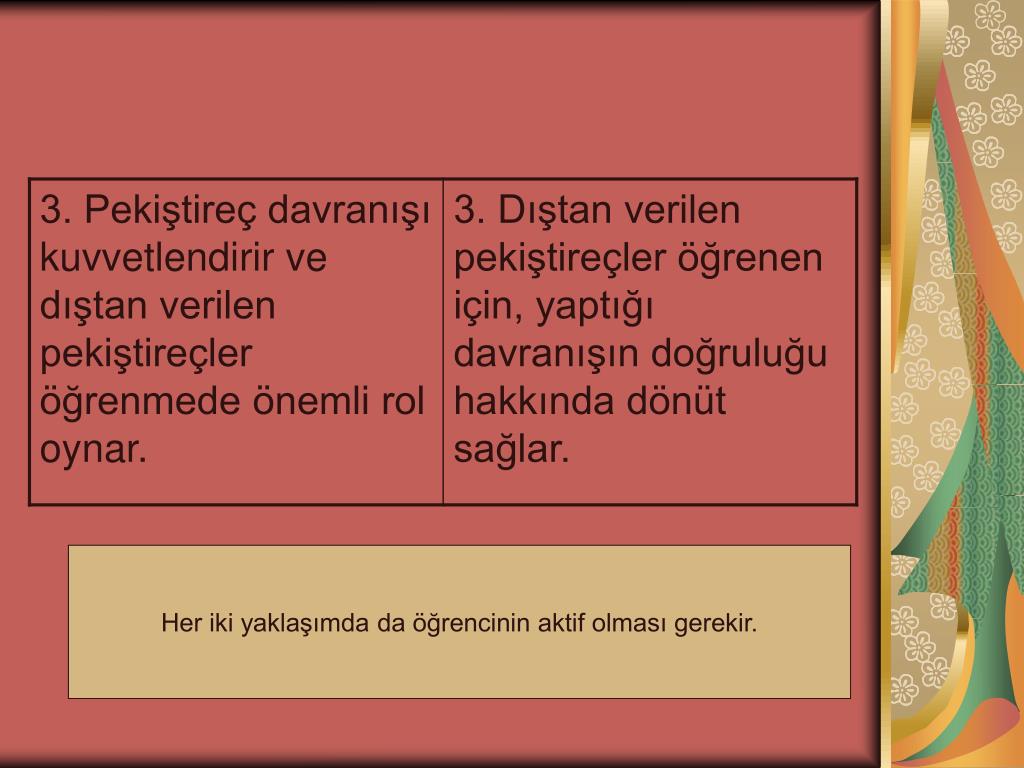 | 3. Pekiştireç davranışı kuvvetlendirir ve dıştan verilen pekiştireçler öğrenmede önemli rol oynar. | 3. Dıştan verilen pekiştireçler öğrenen için, yaptığı davranışın doğruluğu hakkında dönüt sağlar. |
|---|---|

Her iki yaklaşımda da öğrencinin aktif olması gerekir.